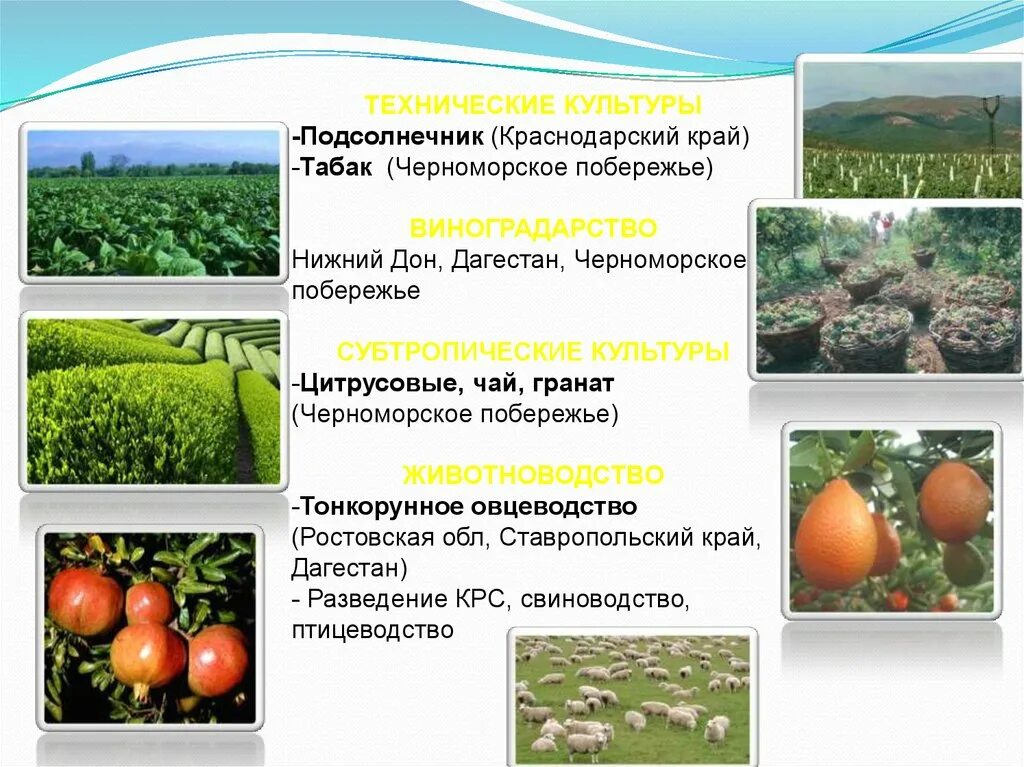 ТЕХНИЧЕСКИЕ КУЛЬТУРЫ
-Подсолнечник (Краснодарский край)
-Табак (Черноморское побережье)

ВИНОГРАДАРСТВО
Нижний Дон, Дагестан, Черноморское побережье

СУБТРОПИЧЕСКИЕ КУЛЬТУРЫ
-Цитрусовые, чай, гранат
(Черноморское побережье)

ЖИВОТНОВОДСТВО
-Тонкорунное овцеводство
(Ростовская обл, Ставропольский край, Дагестан)
- Разведение КРС, свиноводство, птицеводство